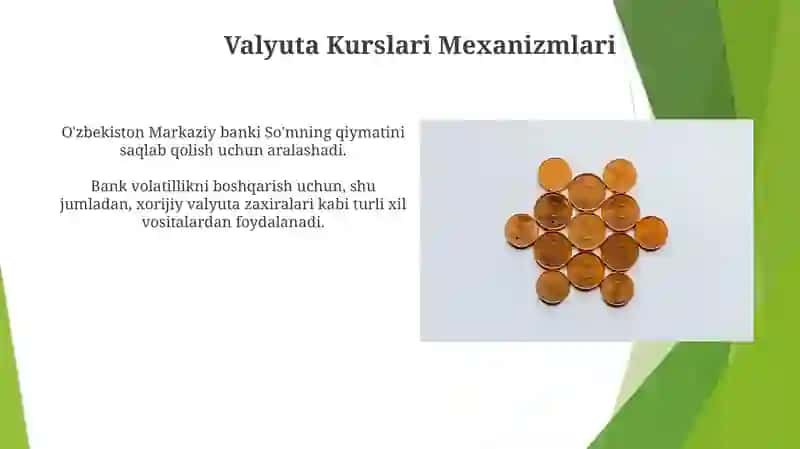 Valyuta Kurslari Mexanizmlari

O'zbekiston Markaziy banki So'mning qiymatini saqlab qolish uchun aralashadi.

Bank volatillikni boshqarish uchun, shu jumladan, xorijiy valyuta zaxiralari kabi turli xil vositalardan foydalanadi.